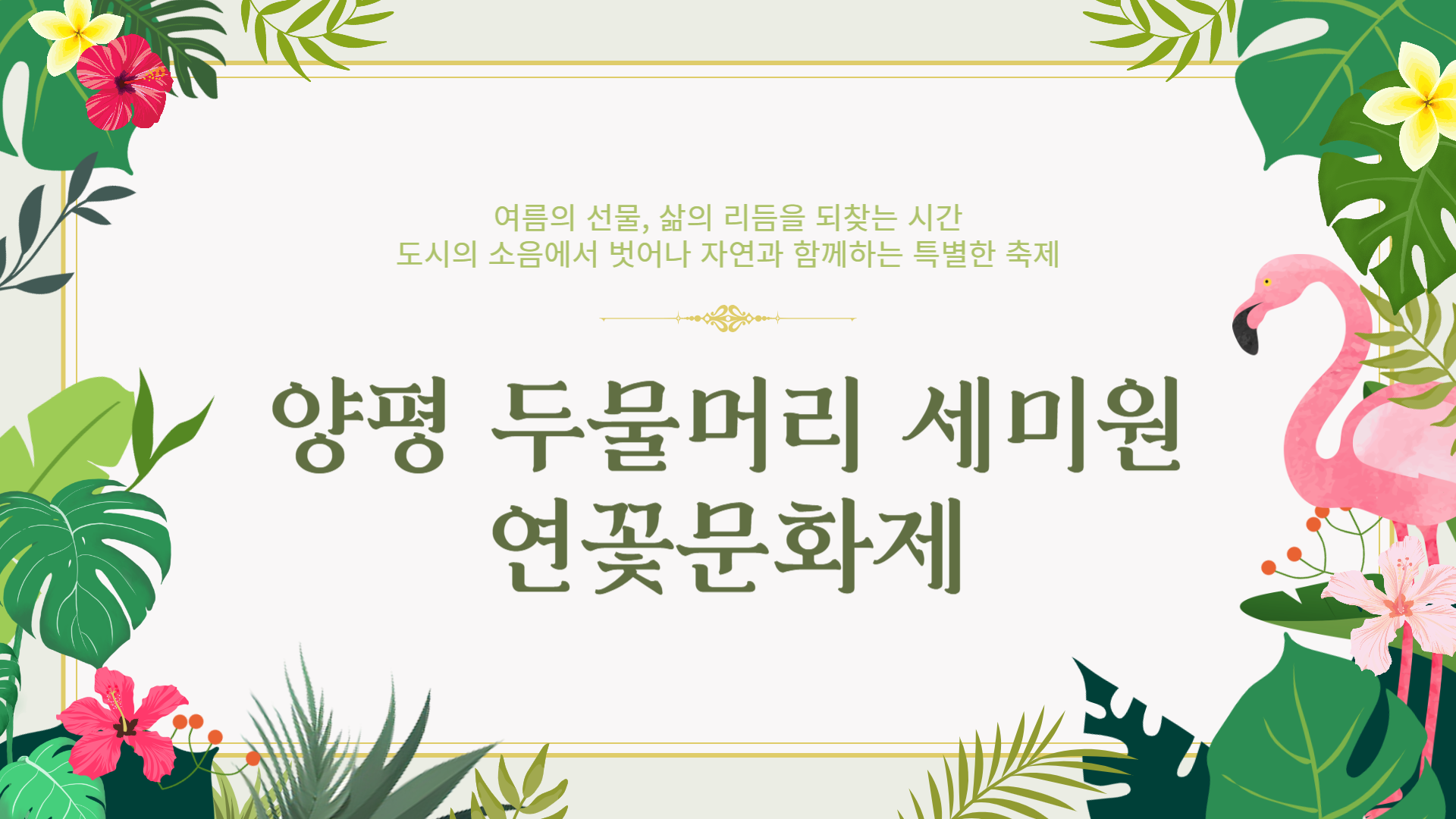 여름의 선물, 삶의 리듬을 되찾는 시간
도시의 소음에서 벗어나 자연과 함께하는 특별한 축제

양평 두물머리 세미원
연꽃문화제